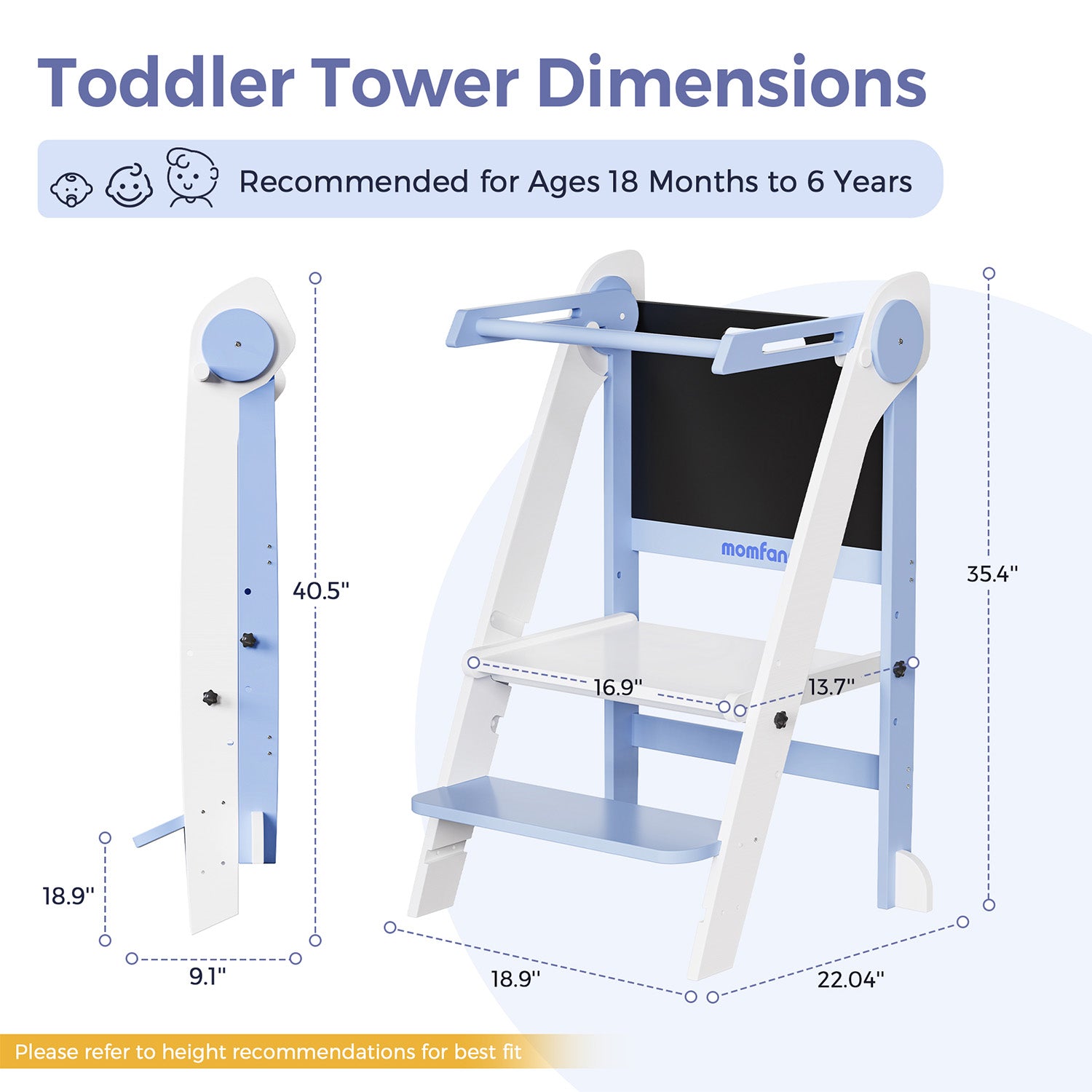 Toddler Tower Dimensions

Recommended for Ages 18 Months to 6 Years

40.5"

18.9"

9.1"

momfan

35.4"

16.9"

13.7"

18.9"

22.04"

Please refer to height recommendations for best fit